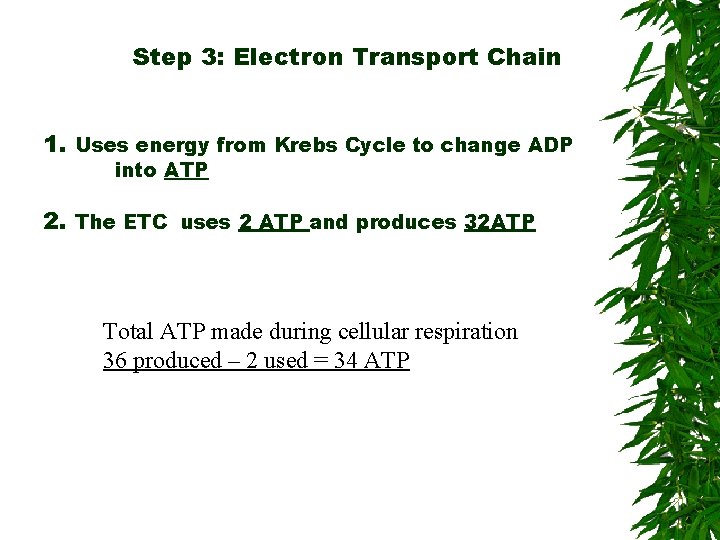 Step 3: Electron Transport Chain

1. Uses energy from Krebs Cycle to change ADP into ATP

2. The ETC uses 2 ATP and produces 32ATP

Total ATP made during cellular respiration
36 produced – 2 used = 34 ATP